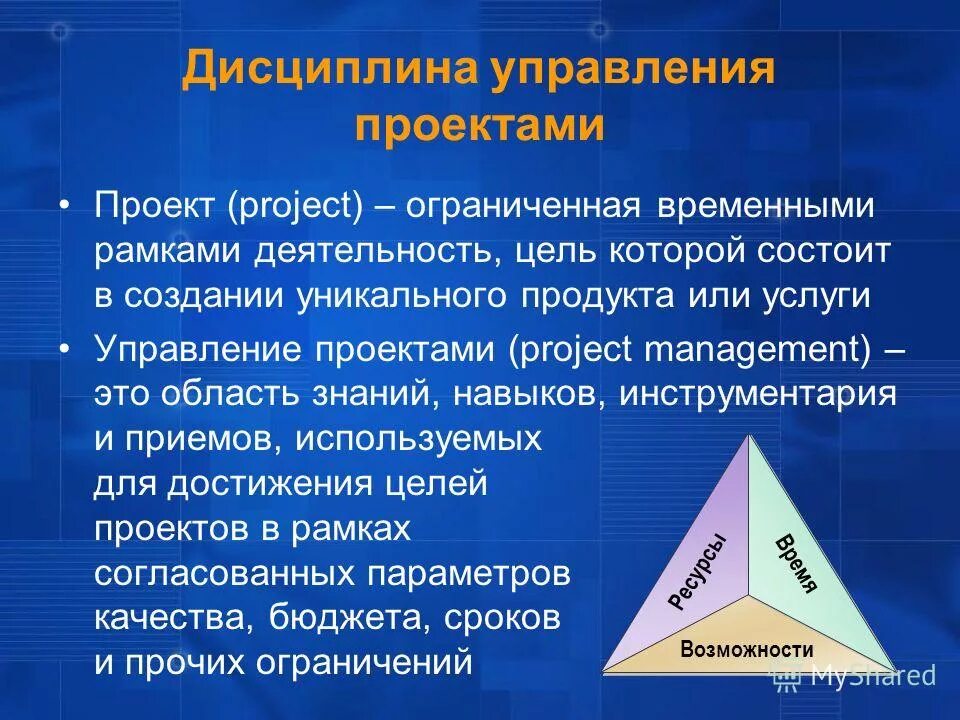 Дисциплина управления проектами

• Проект (project) – ограниченная временными рамками деятельность, цель которой состоит в создании уникального продукта или услуги

• Управление проектами (project management) – это область знаний, навыков, инструментария и приемов, используемых для достижения целей проектов в рамках согласованных параметров качества, бюджета, сроков и прочих ограничений

Ресурсы
Время
Возможности

MyShared